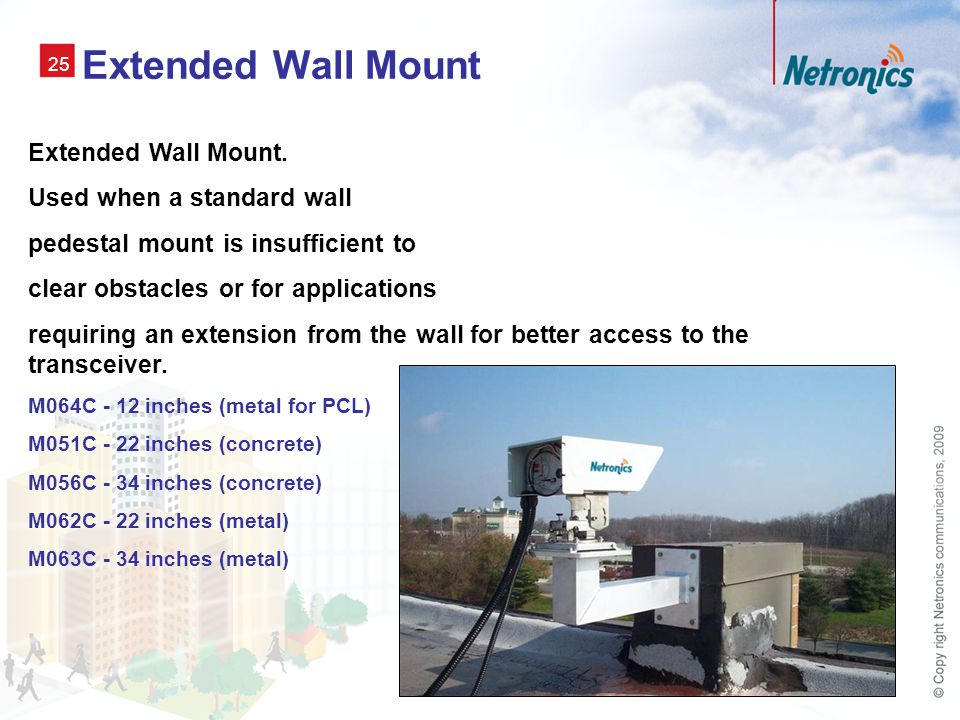 25 Extended Wall Mount

Netronics

Extended Wall Mount.

Used when a standard wall

pedestal mount is insufficient to

clear obstacles or for applications

requiring an extension from the wall for better access to the transceiver.

M064C - 12 inches (metal for PCL)

M051C - 22 inches (concrete)

M056C - 34 inches (concrete)

M062C - 22 inches (metal)

M063C - 34 inches (metal)

Netronics

© Copy right Netronics communications, 2009